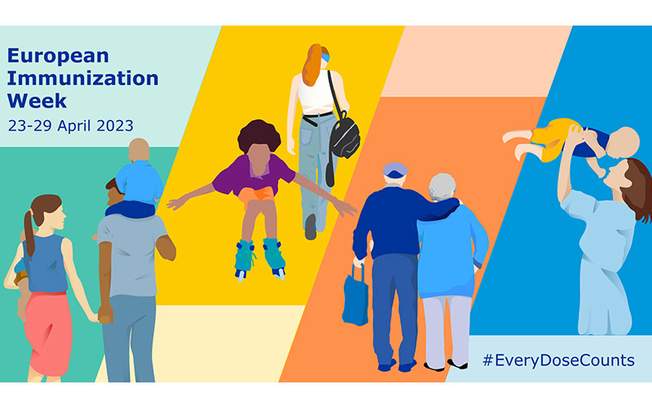 European Immunization Week
23-29 April 2023

#EveryDoseCounts